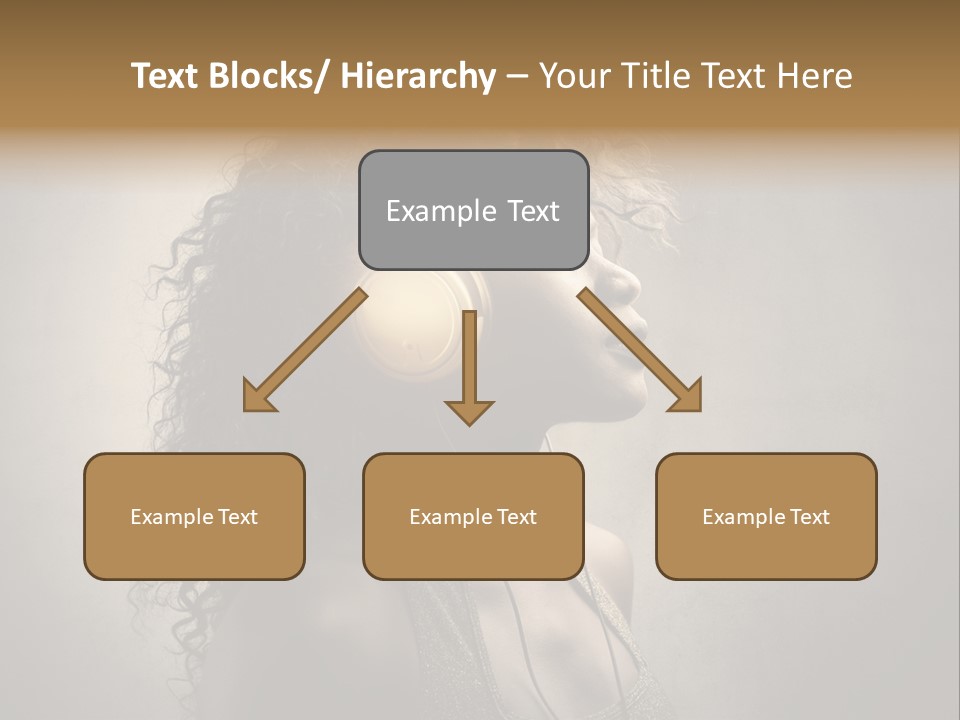 Text Blocks/ Hierarchy – Your Title Text Here

Example Text

Example Text

Example Text

Example Text